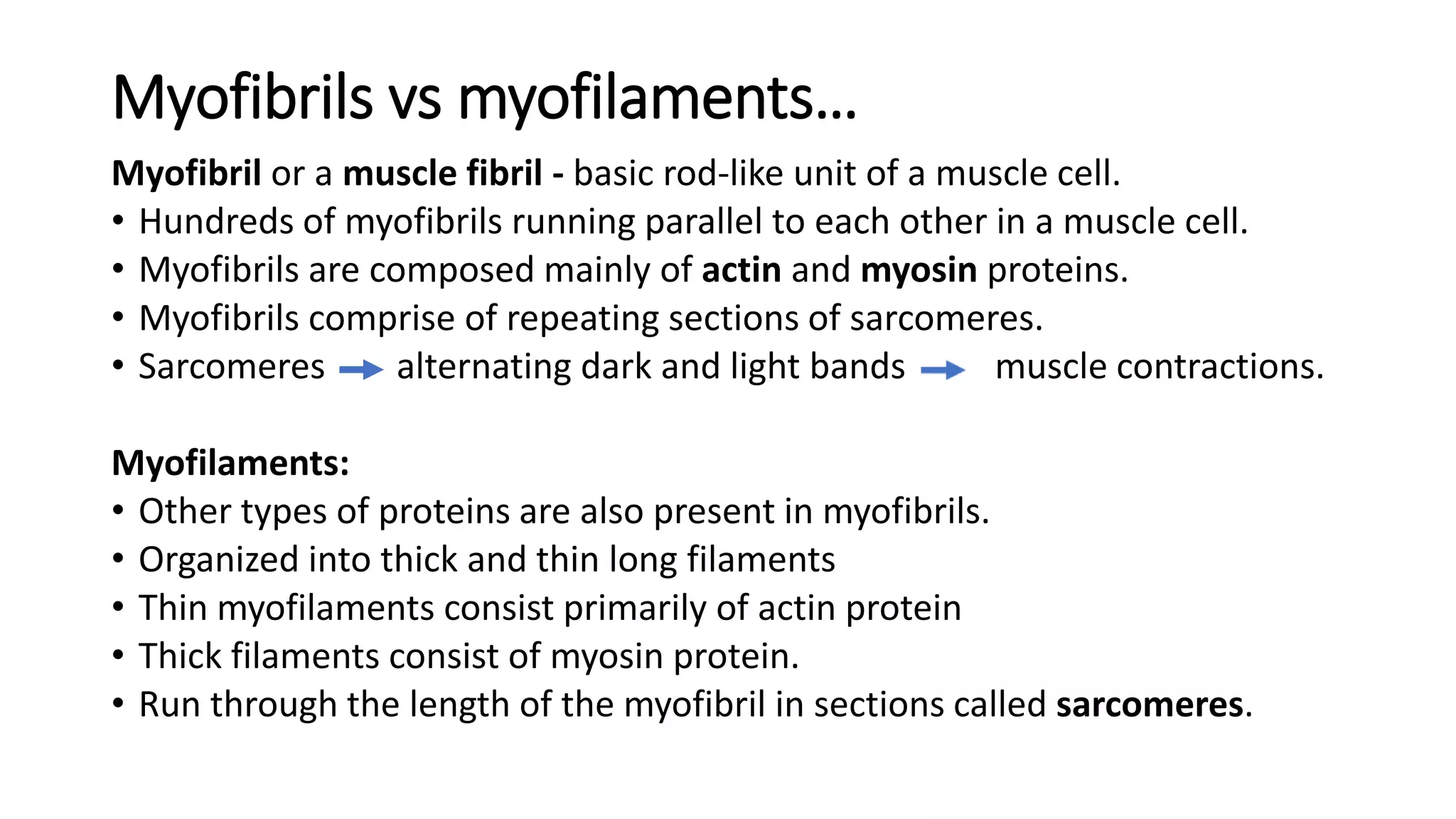 Myofibrils vs myofilaments…

Myofibril or a muscle fibril - basic rod-like unit of a muscle cell.
• Hundreds of myofibrils running parallel to each other in a muscle cell.
• Myofibrils are composed mainly of actin and myosin proteins.
• Myofibrils comprise of repeating sections of sarcomeres.
• Sarcomeres → alternating dark and light bands → muscle contractions.

Myofilaments:
• Other types of proteins are also present in myofibrils.
• Organized into thick and thin long filaments
• Thin myofilaments consist primarily of actin protein
• Thick filaments consist of myosin protein.
• Run through the length of the myofibril in sections called sarcomeres.